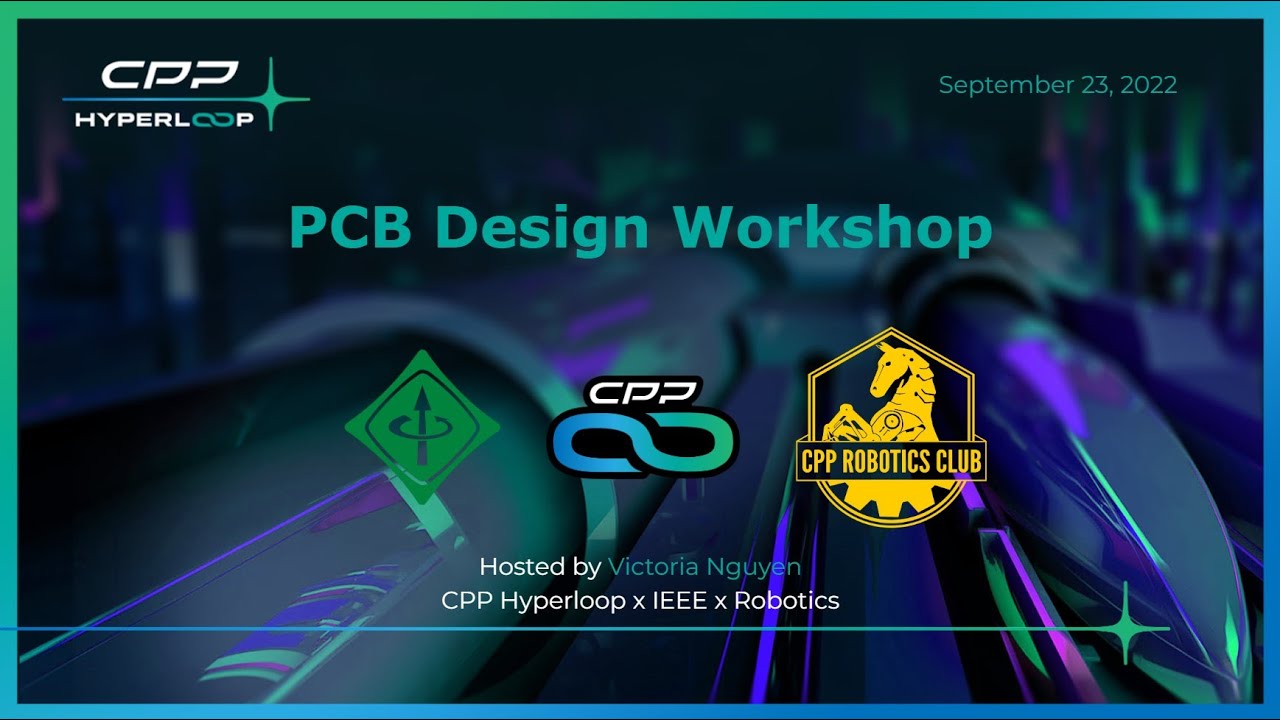 CPP
HYPERLOOP

September 23, 2022

PCB Design Workshop

CPP

CPP ROBOTICS CLUB

Hosted by Victoria Nguyen
CPP Hyperloop x IEEE x Robotics